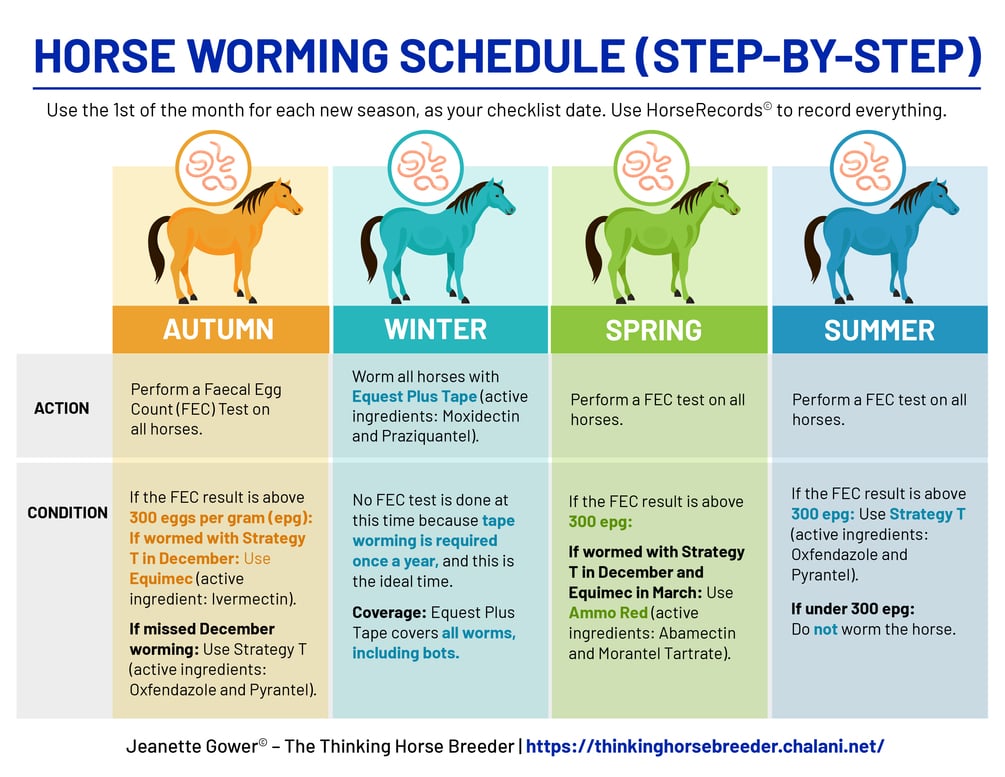 HORSE WORMING SCHEDULE (STEP-BY-STEP)

Use the 1st of the month for each new season, as your checklist date. Use HorseRecords© to record everything.

| | AUTUMN | WINTER | SPRING | SUMMER |
|---|---|---|---|---|
| ACTION | Perform a Faecal Egg Count (FEC) Test on all horses. | Worm all horses with Equest Plus Tape (active ingredients: Moxidectin and Praziquantel). | Perform a FEC test on all horses. | Perform a FEC test on all horses. |
| CONDITION | If the FEC result is above 300 eggs per gram (epg): If wormed with Strategy T in December: Use Equimec (active ingredient: Ivermectin). If missed December worming: Use Strategy T (active ingredients: Oxfendazole and Pyrantel). | No FEC test is done at this time because tape worming is required once a year, and this is the ideal time. Coverage: Equest Plus Tape covers all worms, including bots. | If the FEC result is above 300 epg: If wormed with Strategy T in December and Equimec in March: Use Ammo Red (active ingredients: Abamectin and Morantel Tartrate). | If the FEC result is above 300 epg: Use Strategy T (active ingredients: Oxfendazole and Pyrantel). If under 300 epg: Do not worm the horse. |

Jeanette Gower© – The Thinking Horse Breeder | https://thinkinghorsebreeder.chalani.net/